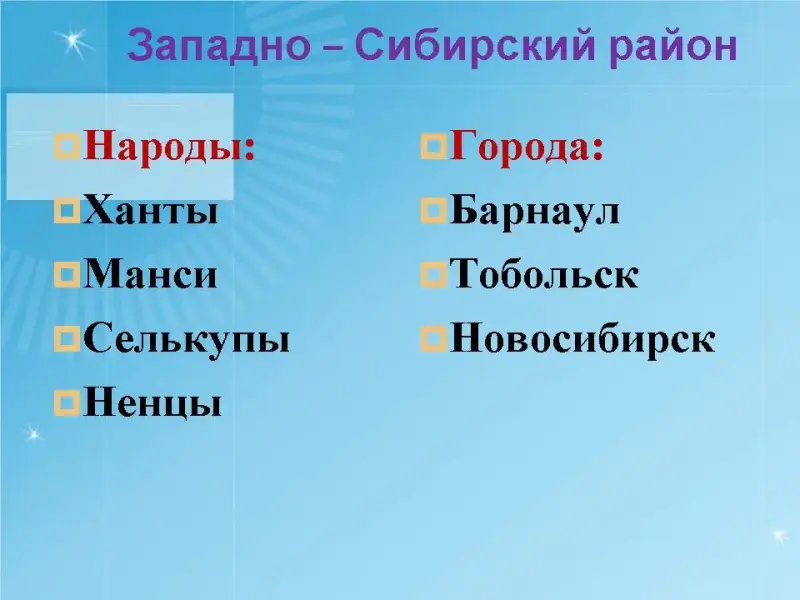 Западно – Сибирский район

Народы:
Ханты
Манси
Селькупы
Ненцы

Города:
Барнаул
Тобольск
Новосибирск